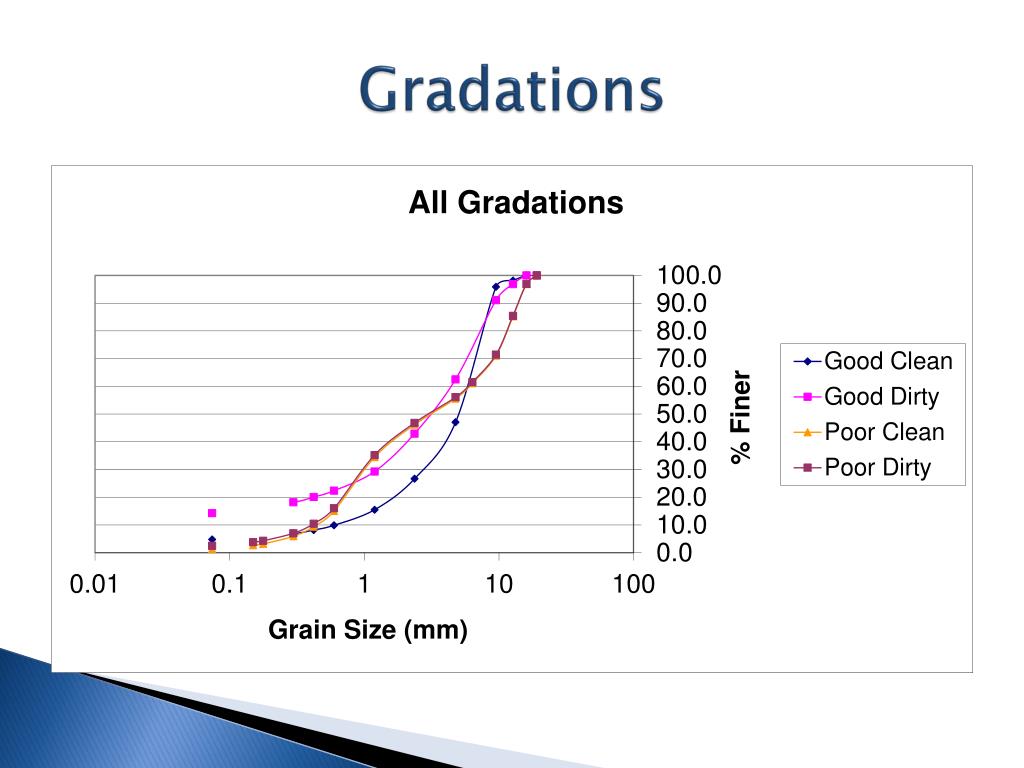 Gradations

All Gradations

100.0
90.0
80.0
70.0
60.0
50.0
40.0
30.0
20.0
10.0
0.0

% Finer

0.01 0.1 1 10 100

Grain Size (mm)

Good Clean
Good Dirty
Poor Clean
Poor Dirty